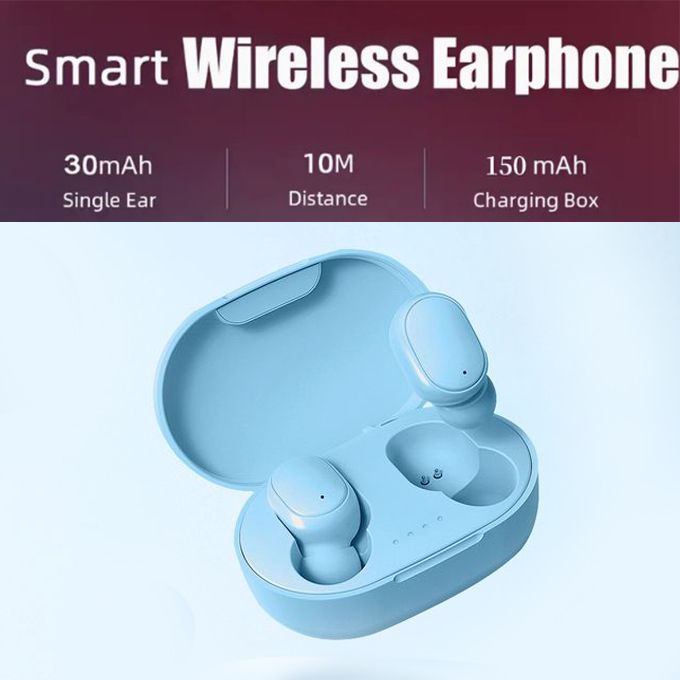 Smart Wireless Earphone

30mAh
Single Ear

10M
Distance

150 mAh
Charging Box